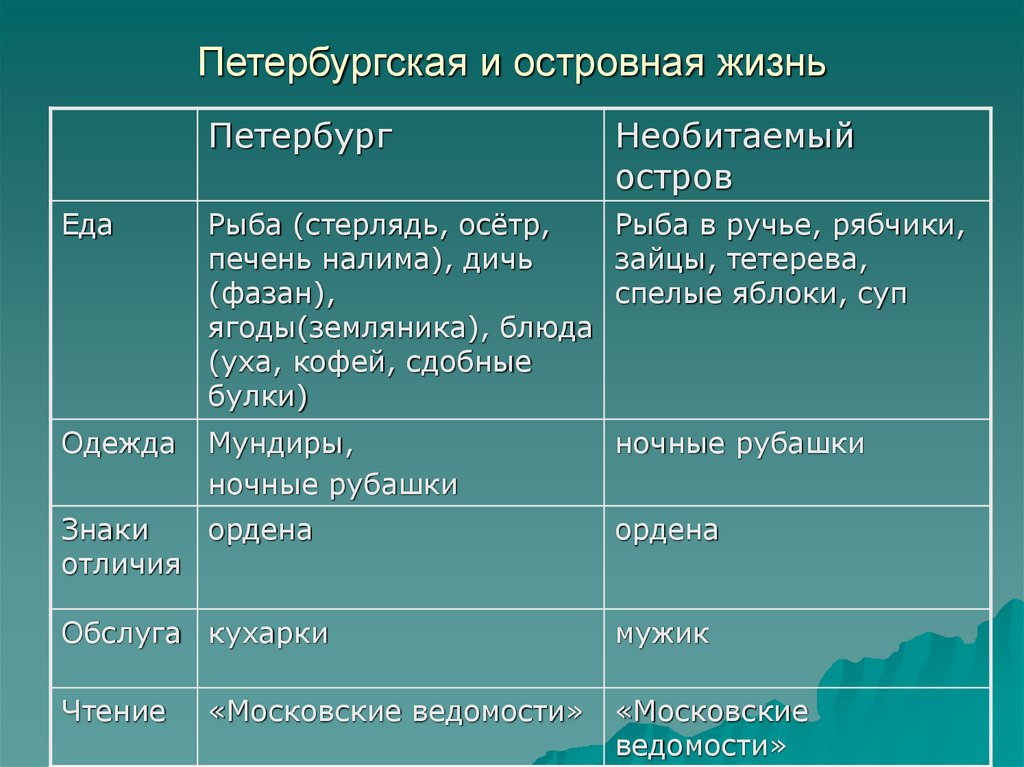 Петербургская и островная жизнь

| | Петербург | Необитаемый остров |
|---|---|---|
| Еда | Рыба (стерлядь, осётр, печень налима), дичь (фазан), ягоды(земляника), блюда (уха, кофей, сдобные булки) | Рыба в ручье, рябчики, зайцы, тетерева, спелые яблоки, суп |
| Одежда | Мундиры, ночные рубашки | ночные рубашки |
| Знаки отличия | ордена | ордена |
| Обслуга | кухарки | мужик |
| Чтение | «Московские ведомости» | «Московские ведомости» |